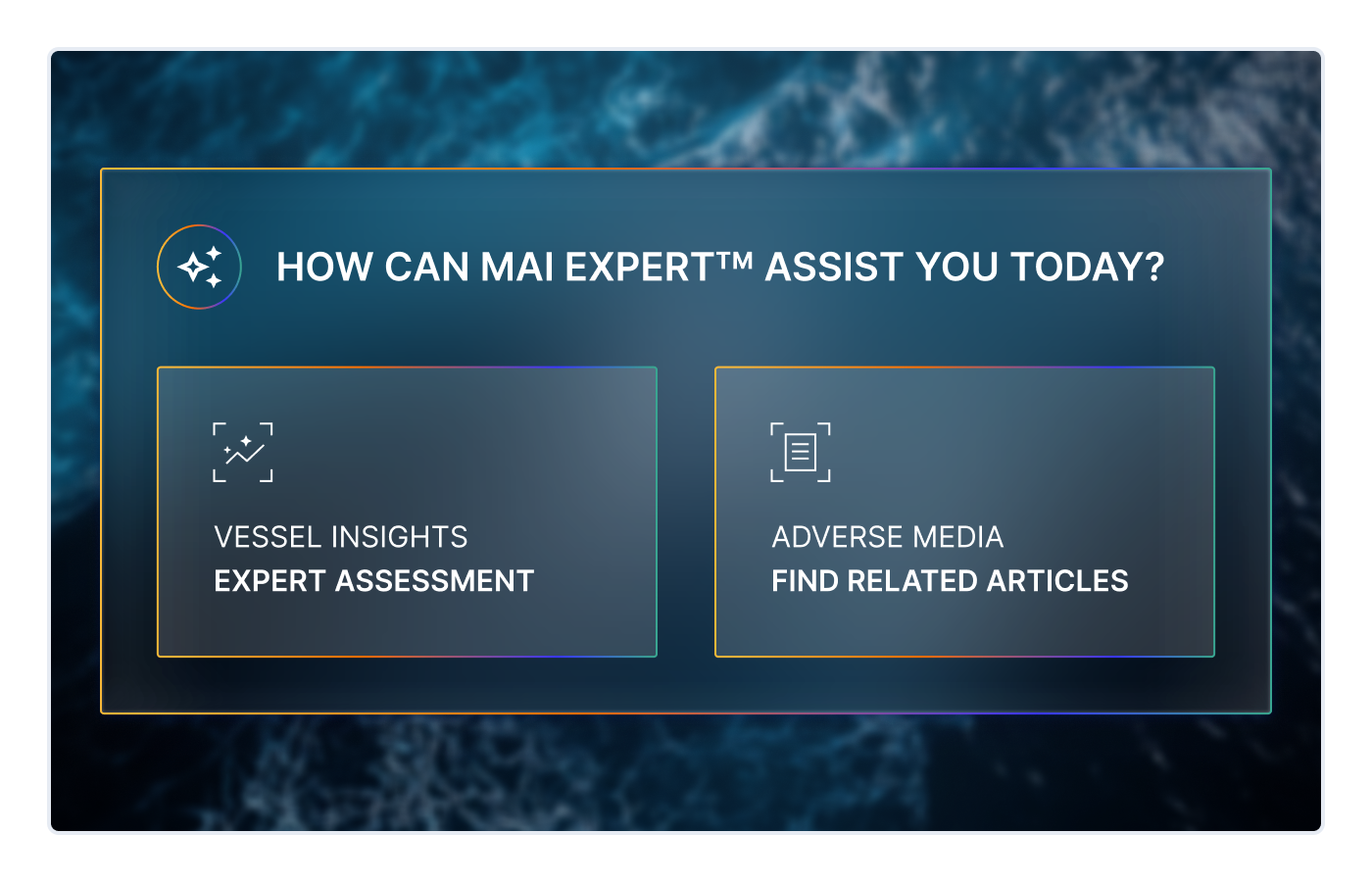 HOW CAN MAI EXPERT™ ASSIST YOU TODAY?

VESSEL INSIGHTS
EXPERT ASSESSMENT

ADVERSE MEDIA
FIND RELATED ARTICLES